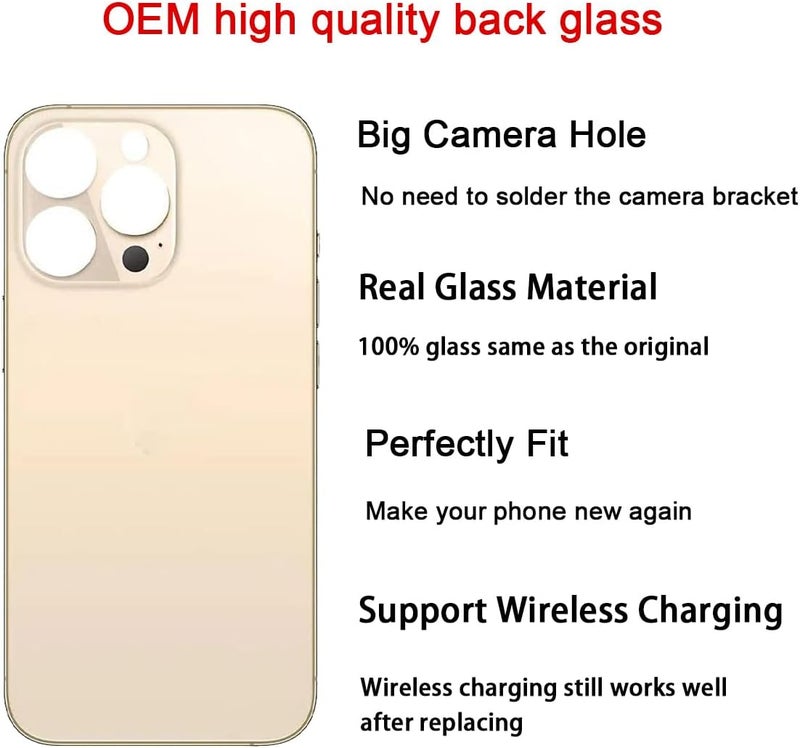 OEM high quality back glass

Big Camera Hole

No need to solder the camera bracket

Real Glass Material

100% glass same as the original

Perfectly Fit

Make your phone new again

Support Wireless Charging

Wireless charging still works well after replacing